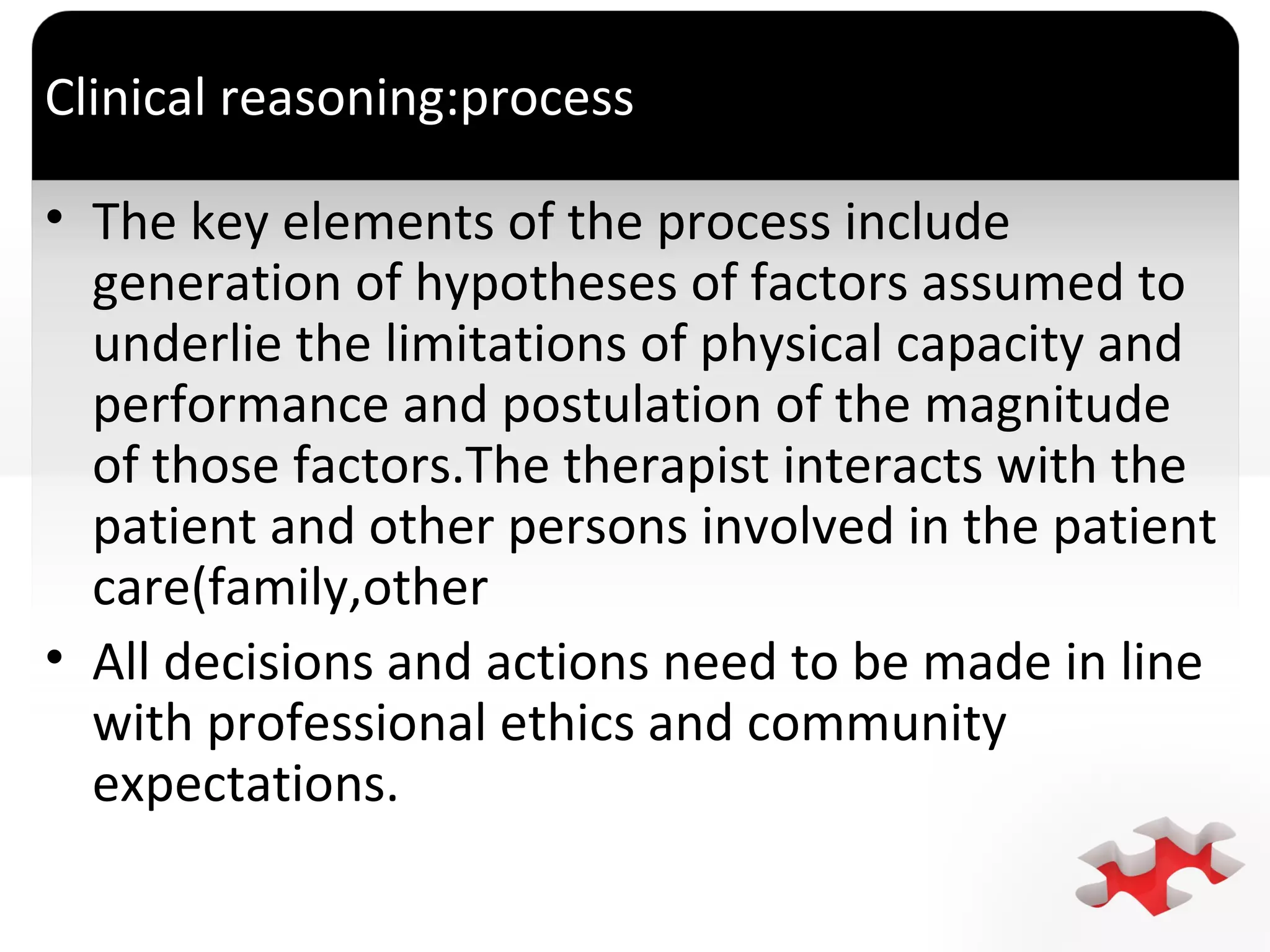 Clinical reasoning:process

• The key elements of the process include generation of hypotheses of factors assumed to underlie the limitations of physical capacity and performance and postulation of the magnitude of those factors.The therapist interacts with the patient and other persons involved in the patient care(family,other

• All decisions and actions need to be made in line with professional ethics and community expectations.